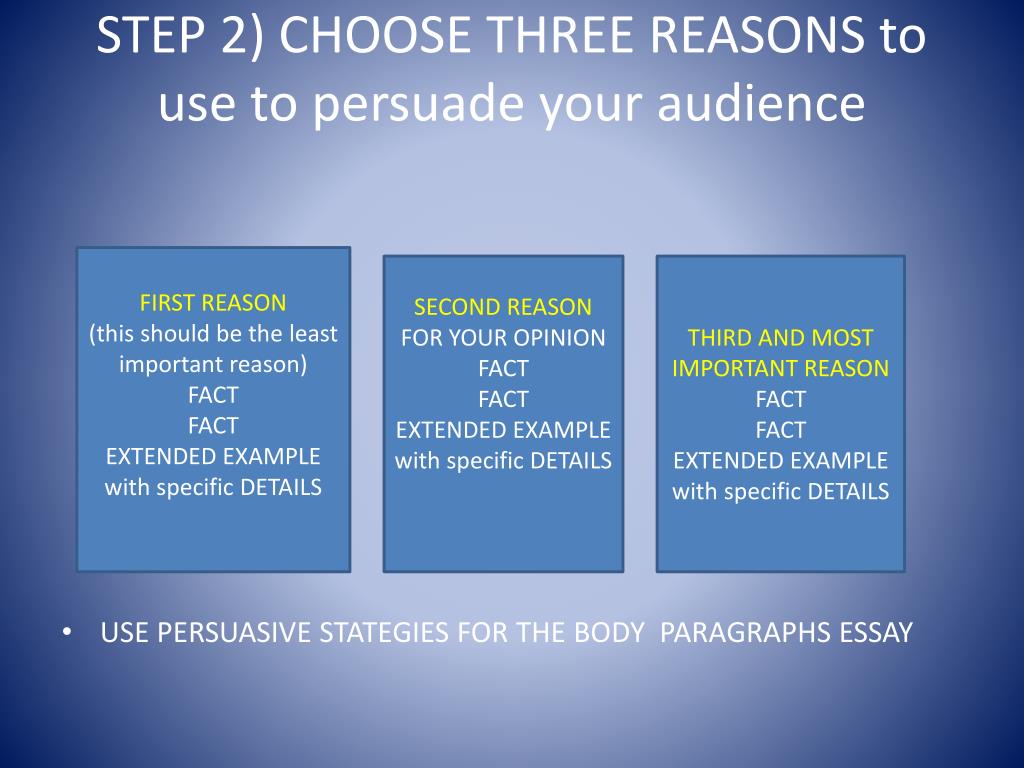 STEP 2) CHOOSE THREE REASONS to use to persuade your audience

FIRST REASON
(this should be the least important reason)
FACT
FACT
EXTENDED EXAMPLE with specific DETAILS

SECOND REASON
FOR YOUR OPINION
FACT
FACT
EXTENDED EXAMPLE with specific DETAILS

THIRD AND MOST IMPORTANT REASON
FACT
FACT
EXTENDED EXAMPLE with specific DETAILS

• USE PERSUASIVE STATEGIES FOR THE BODY PARAGRAPHS ESSAY